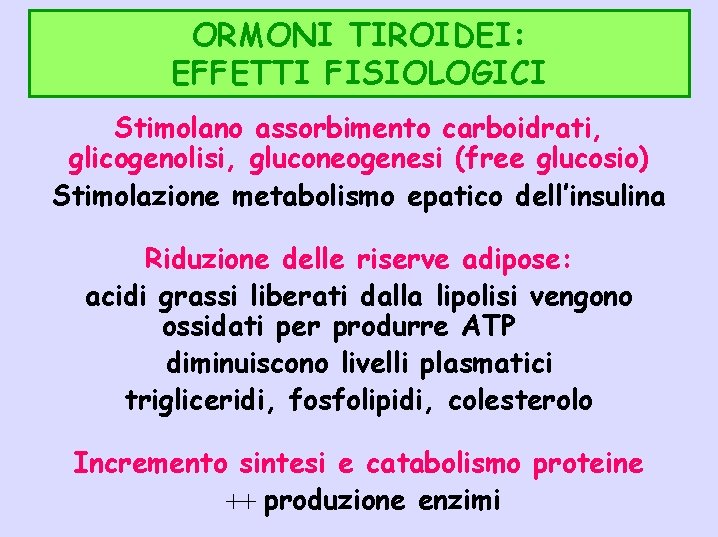 ORMONI TIROIDEI:
EFFETTI FISIOLOGICI

Stimolano assorbimento carboidrati, glicogenolisi, gluconeogenesi (free glucosio)
Stimolazione metabolismo epatico dell'insulina

Riduzione delle riserve adipose:
acidi grassi liberati dalla lipolisi vengono ossidati per produrre ATP
diminuiscono livelli plasmatici
trigliceridi, fosfolipidi, colesterolo

Incremento sintesi e catabolismo proteine
++ produzione enzimi